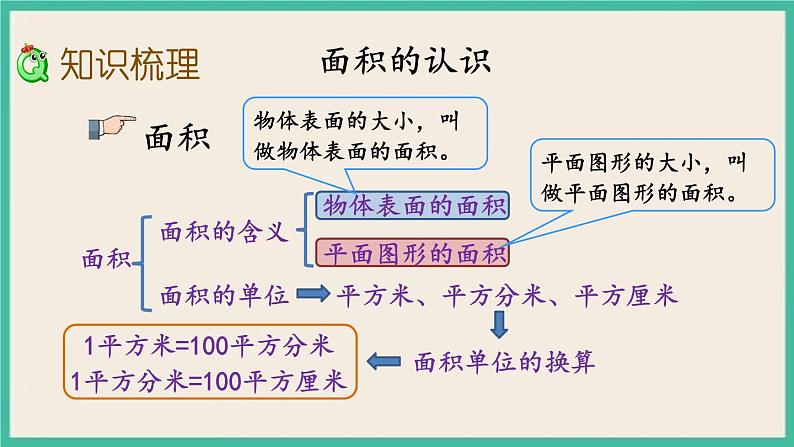 知识梳理

面积的认识

面积

物体表面的大小，叫做物体表面的面积。

平面图形的大小，叫做平面图形的面积。

面积

面积的含义

物体表面的面积

平面图形的面积

面积的单位

平方米、平方分米、平方厘米

面积单位的换算

1平方米=100平方分米
1平方分米=100平方厘米